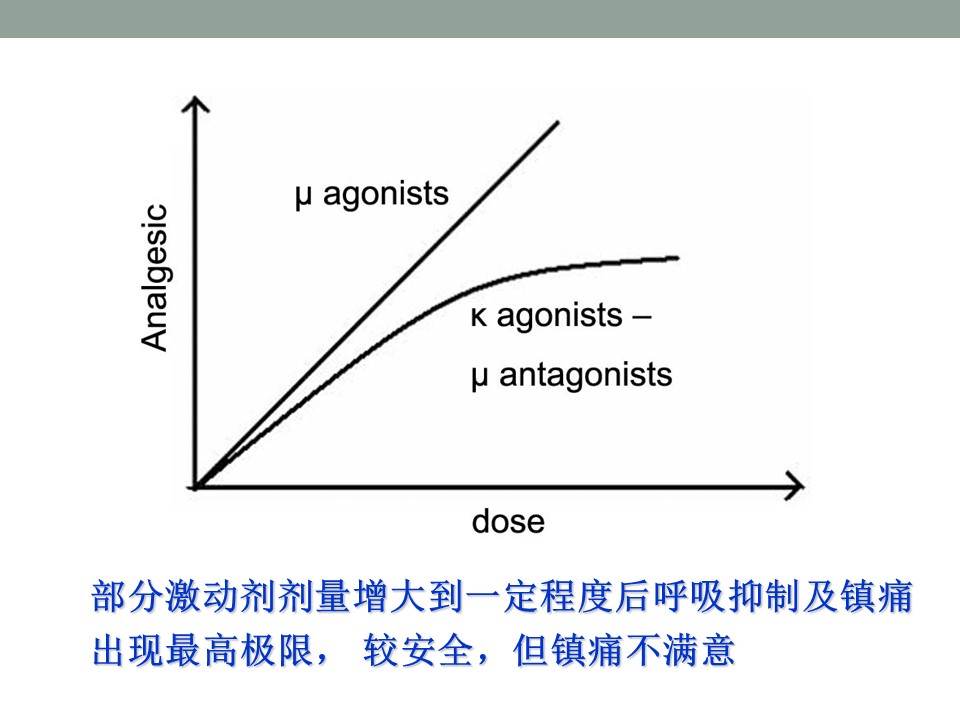 Analgesic

μ agonists

κ agonists –

μ antagonists

dose

部分激动剂剂量增大到一定程度后呼吸抑制及镇痛出现最高极限， 较安全，但镇痛不满意